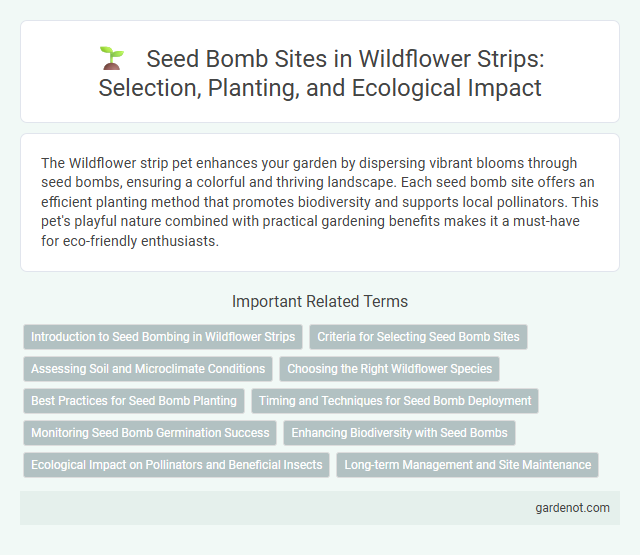 Seed Bomb Sites in Wildflower Strips: Selection, Planting, and Ecological Impact

The Wildflower strip pet enhances your garden by dispersing vibrant blooms through seed bombs, ensuring a colorful and thriving landscape. Each seed bomb site offers an efficient planting method that promotes biodiversity and supports local pollinators. This pet's playful nature combined with practical gardening benefits makes it a must-have for eco-friendly enthusiasts.

Important Related Terms

Introduction to Seed Bombing in Wildflower Strips

Criteria for Selecting Seed Bomb Sites

Assessing Soil and Microclimate Conditions

Choosing the Right Wildflower Species

Best Practices for Seed Bomb Planting

Timing and Techniques for Seed Bomb Deployment

Monitoring Seed Bomb Germination Success

Enhancing Biodiversity with Seed Bombs

Ecological Impact on Pollinators and Beneficial Insects

Long-term Management and Site Maintenance

gardenot.com